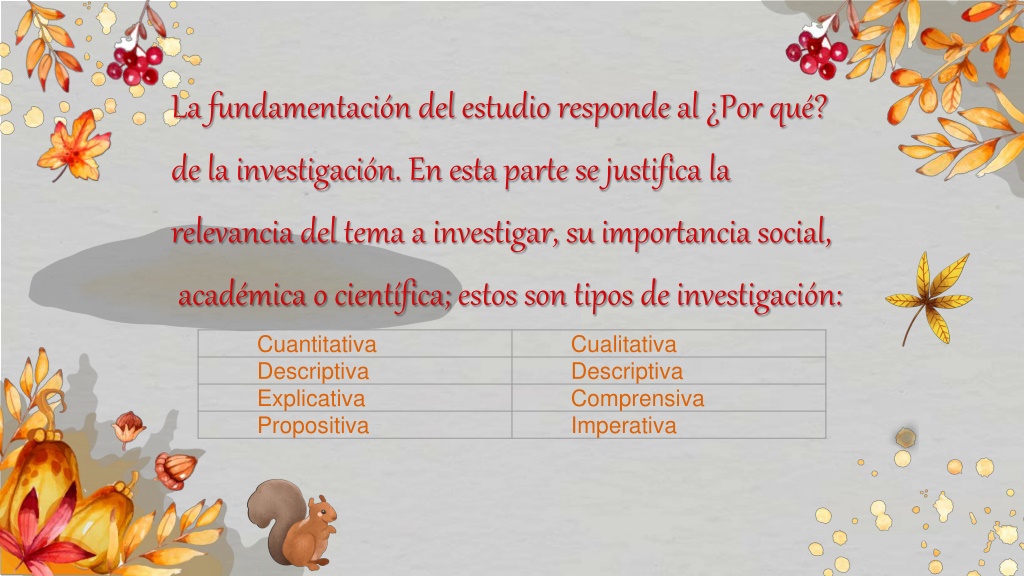 La fundamentación del estudio responde al ¿Por qué? de la investigación. En esta parte se justifica la relevancia del tema a investigar, su importancia social, académica o científica; estos son tipos de investigación:

| Cuantitativa | Cualitativa |
|---|---|
| Descriptiva | Descriptiva |
| Explicativa | Comprensiva |
| Propositiva | Imperativa |